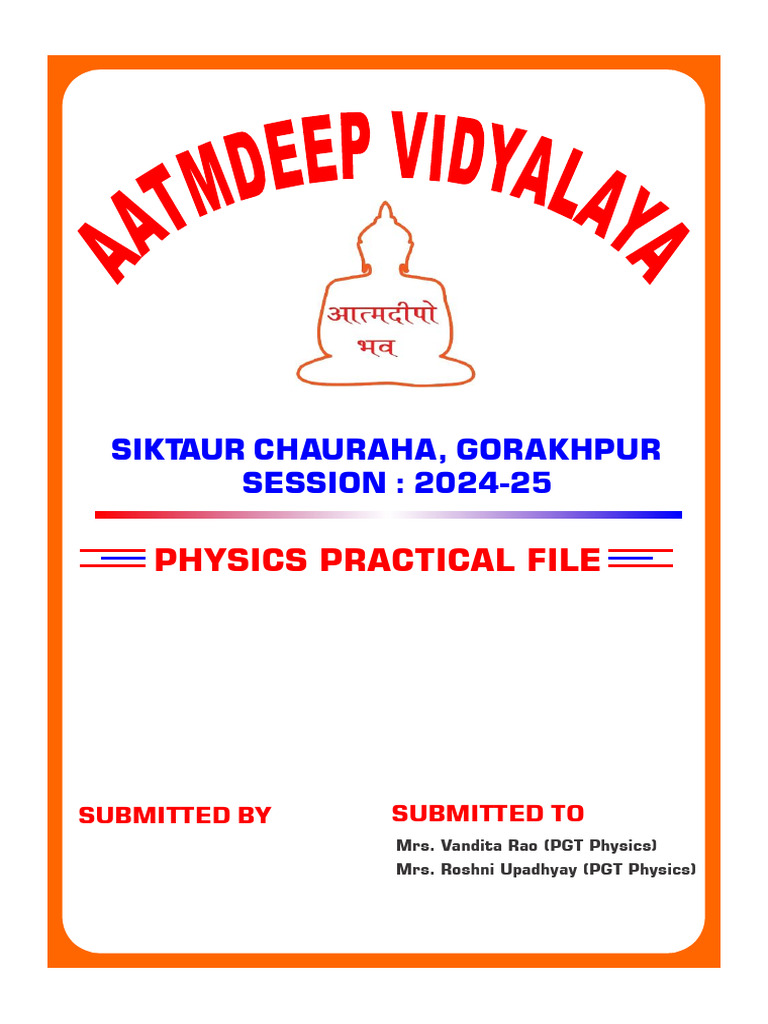 AATMDEEP VIDYALAYA

आत्मदीपो भव

SIKTAUR CHAURAHA, GORAKHPUR
SESSION : 2024-25

PHYSICS PRACTICAL FILE

SUBMITTED BY

SUBMITTED TO
Mrs. Vandita Rao (PGT Physics)
Mrs. Roshni Upadhyay (PGT Physics)